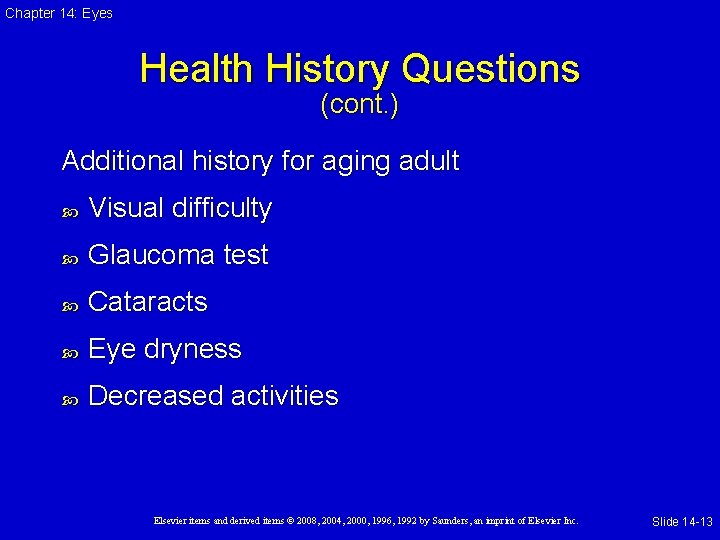 Chapter 14: Eyes

Health History Questions
(cont.)

Additional history for aging adult

Visual difficulty

Glaucoma test

Cataracts

Eye dryness

Decreased activities

Elsevier items and derived items © 2008, 2004, 2000, 1996, 1992 by Saunders, an imprint of Elsevier Inc.

Slide 14-13